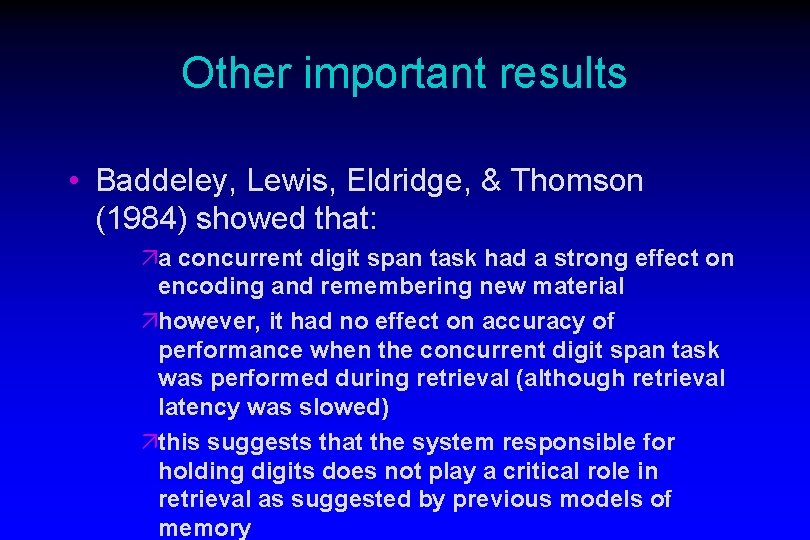 Other important results

• Baddeley, Lewis, Eldridge, & Thomson (1984) showed that:

↗a concurrent digit span task had a strong effect on encoding and remembering new material

↗however, it had no effect on accuracy of performance when the concurrent digit span task was performed during retrieval (although retrieval latency was slowed)

↗this suggests that the system responsible for holding digits does not play a critical role in retrieval as suggested by previous models of memory